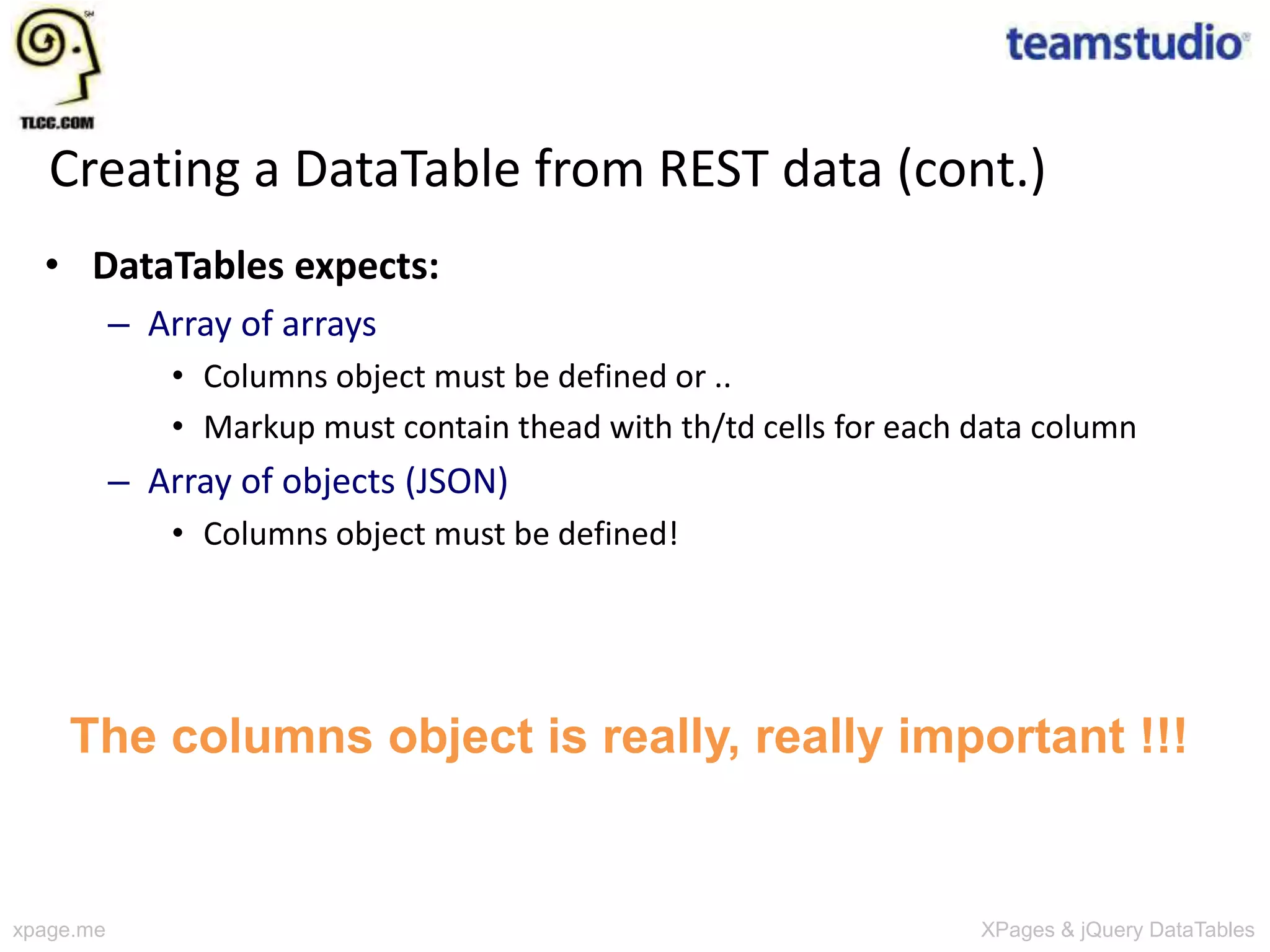 TLCC.COM

teamstudio

Creating a DataTable from REST data (cont.)

• DataTables expects:
 – Array of arrays
  • Columns object must be defined or ..
  • Markup must contain thead with th/td cells for each data column
 – Array of objects (JSON)
  • Columns object must be defined!

The columns object is really, really important !!!

xpage.me

XPages & jQuery DataTables